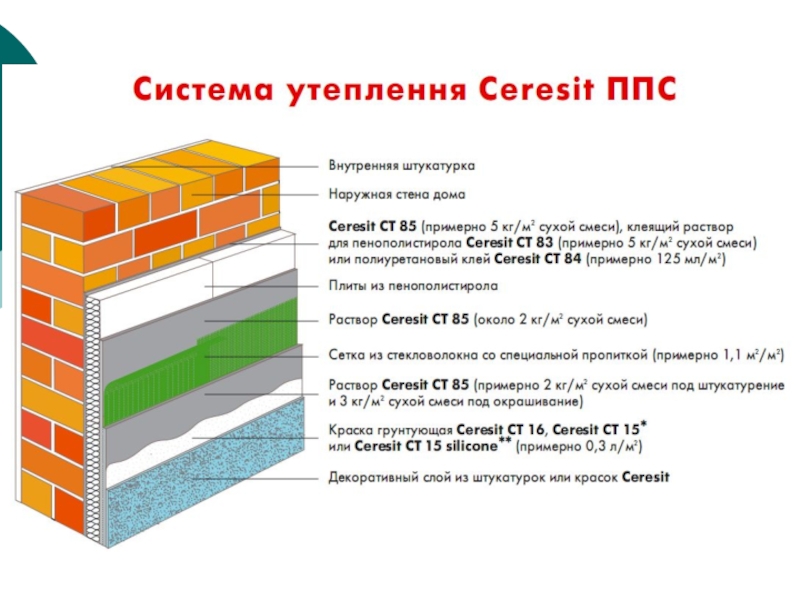 Система утеплення Ceresit ППС

Внутренняя штукатурка

Наружная стена дома

Ceresit CT 85 (примерно 5 кг/м$^2$ сухой смеси), клеящий раствор для пенополистирола Ceresit CT 83 (примерно 5 кг/м$^2$ сухой смеси) или полиуретановый клей Ceresit CT 84 (примерно 125 мл/м$^2$)

Плиты из пенополистирола

Раствор Ceresit CT 85 (около 2 кг/м$^2$ сухой смеси)

Сетка из стекловолокна со специальной пропиткой (примерно 1,1 м$^2$/м$^2$)

Раствор Ceresit CT 85 (примерно 2 кг/м$^2$ сухой смеси под штукатурение и 3 кг/м$^2$ сухой смеси под окрашивание)

Краска грунтующая Ceresit CT 16, Ceresit CT 15$^*$ или Ceresit CT 15 silicone$^{**}$ (примерно 0,3 л/м$^2$)

Декоративный слой из штукатурок или красок Ceresit